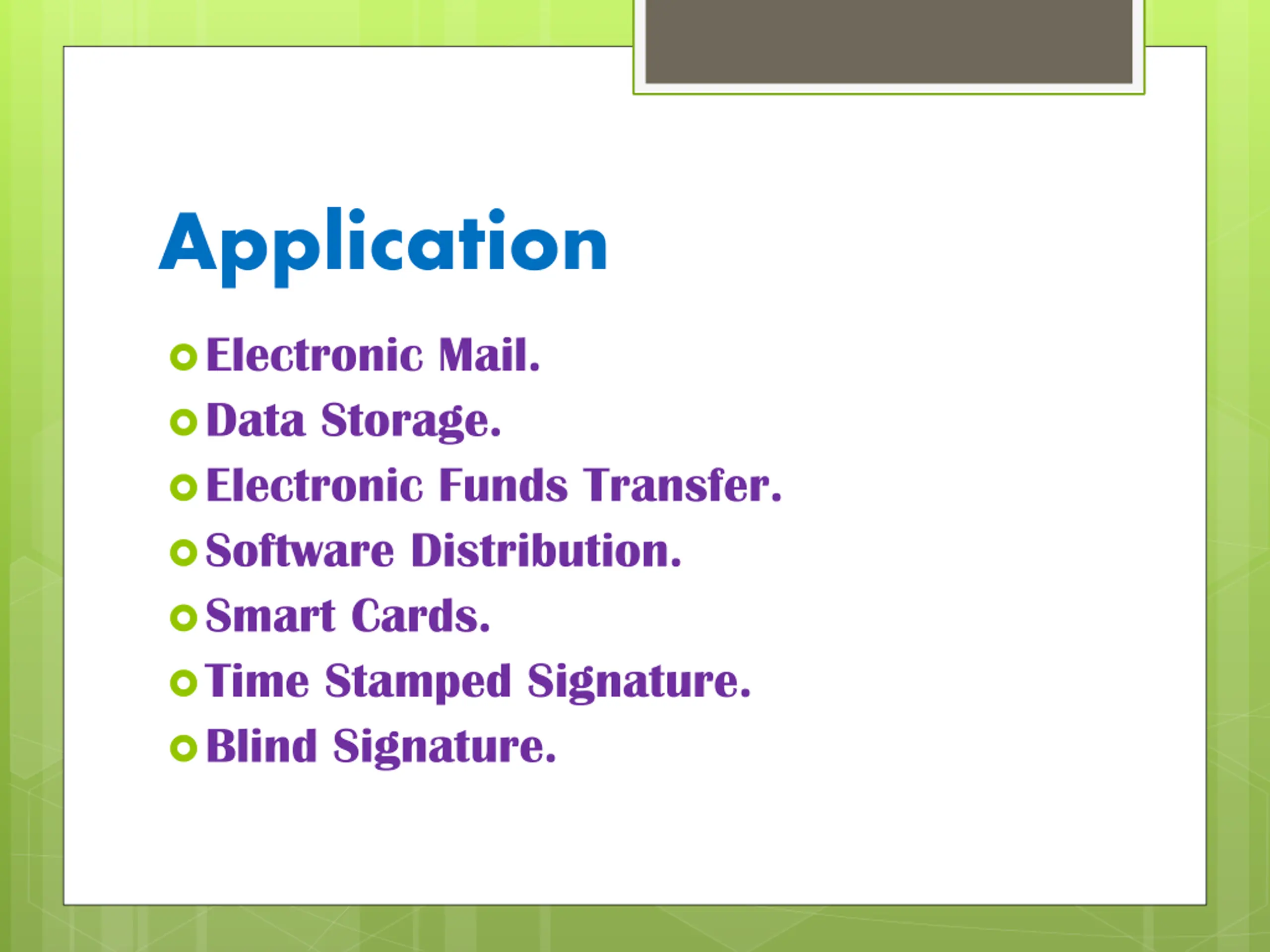 Application

Electronic Mail.
Data Storage.
Electronic Funds Transfer.
Software Distribution.
Smart Cards.
Time Stamped Signature.
Blind Signature.